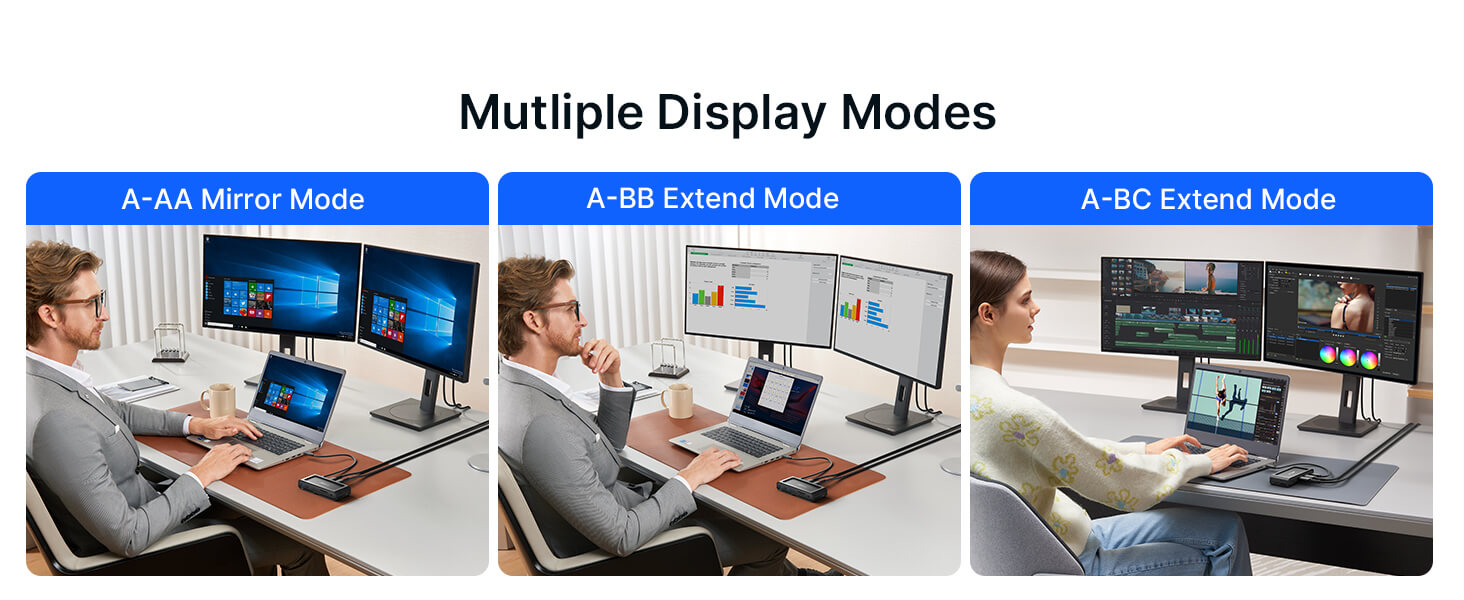 Mutliple Display Modes

A-AA Mirror Mode

A-BB Extend Mode

A-BC Extend Mode